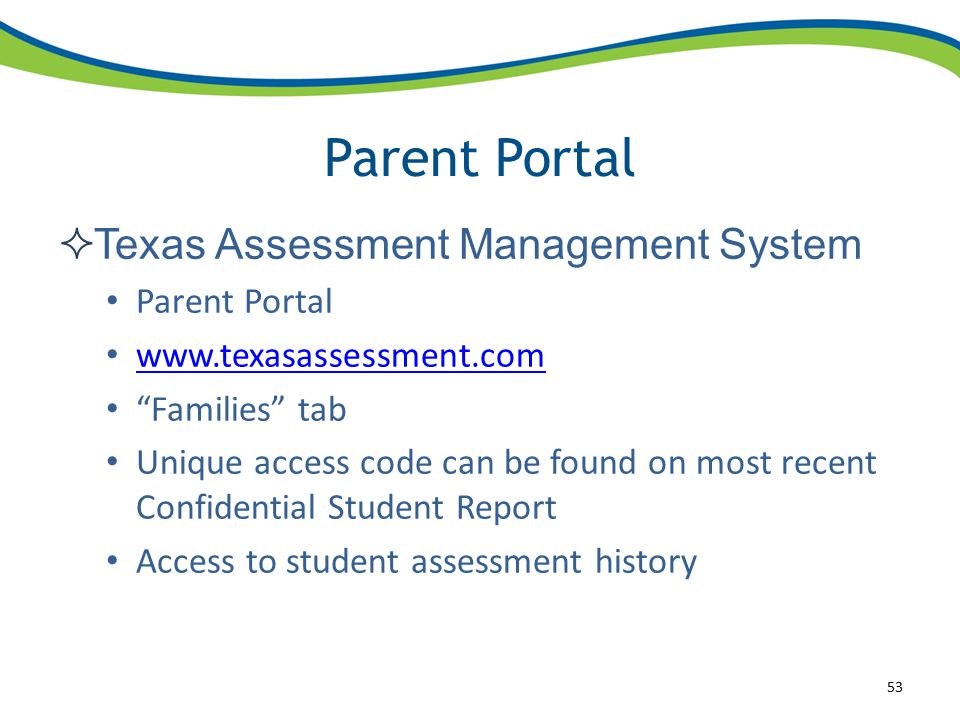 Parent Portal

✧Texas Assessment Management System

• Parent Portal
• www.texasassessment.com
• “Families” tab
• Unique access code can be found on most recent Confidential Student Report
• Access to student assessment history

53